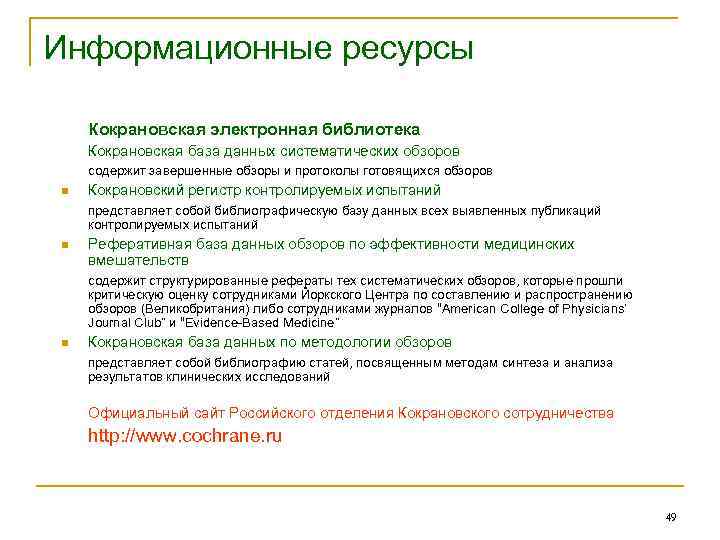 Информационные ресурсы

Кокрановская электронная библиотека

Кокрановская база данных систематических обзоров

содержит завершенные обзоры и протоколы готовящихся обзоров

Кокрановский регистр контролируемых испытаний

представляет собой библиографическую базу данных всех выявленных публикаций контролируемых испытаний

Реферативная база данных обзоров по эффективности медицинских вмешательств

содержит структурированные рефераты тех систематических обзоров, которые прошли критическую оценку сотрудниками Йоркского Центра по составлению и распространению обзоров (Великобритания) либо сотрудниками журналов "American College of Physicians' Journal Club" и "Evidence-Based Medicine"

Кокрановская база данных по методологии обзоров

представляет собой библиографию статей, посвященным методам синтеза и анализа результатов клинических исследований

Официальный сайт Российского отделения Кокрановского сотрудничества

http://www.cochrane.ru

49